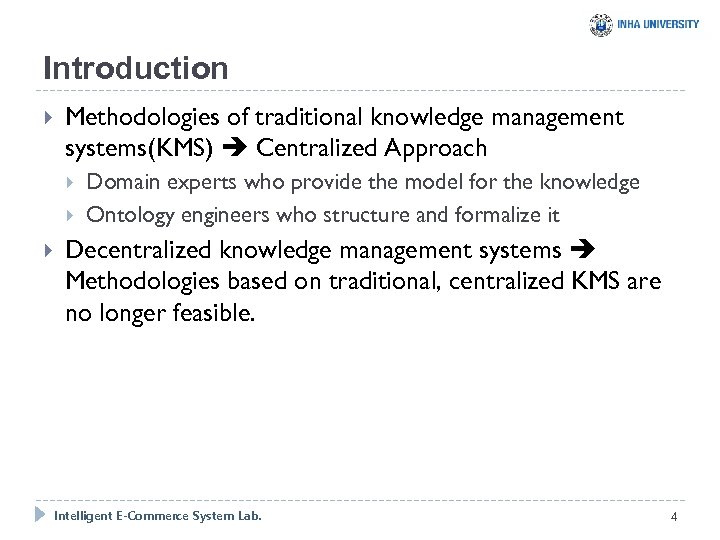 INHA UNIVERSITY

Introduction

Methodologies of traditional knowledge management systems(KMS) ➔ Centralized Approach

Domain experts who provide the model for the knowledge

Ontology engineers who structure and formalize it

Decentralized knowledge management systems ➔ Methodologies based on traditional, centralized KMS are no longer feasible.

Intelligent E-Commerce System Lab.

4